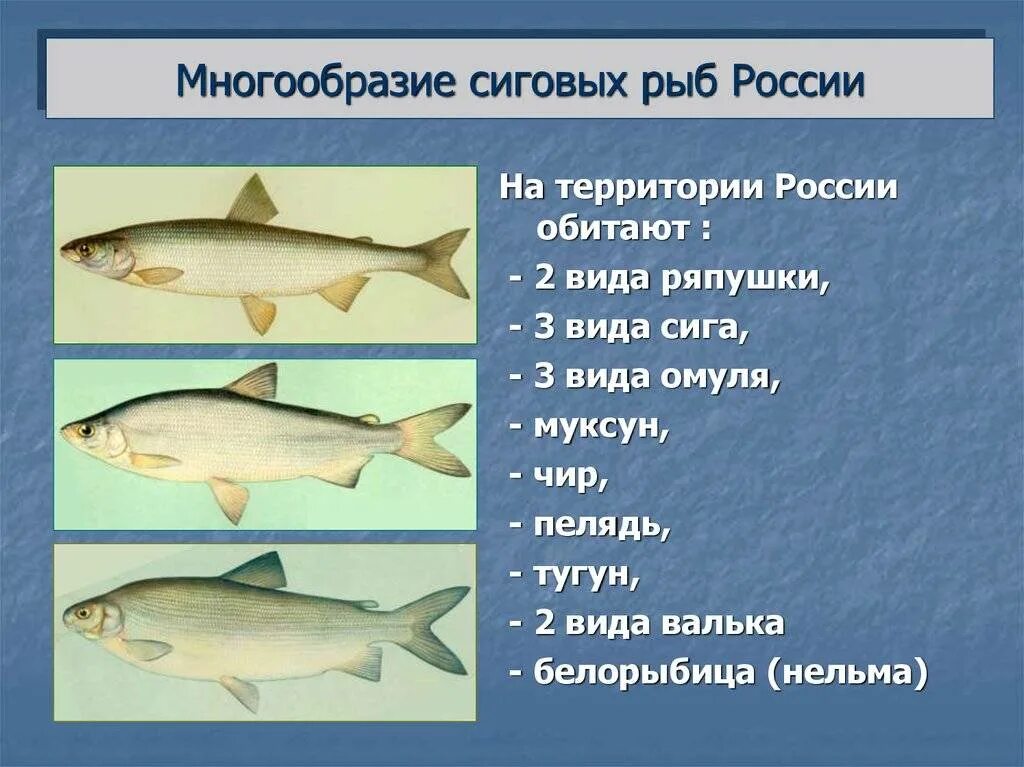 Многообразие сиговых рыб России

На территории России обитают :
- 2 вида ряпушки,
- 3 вида сига,
- 3 вида омуля,
- муксун,
- чир,
- пелядь,
- тугун,
- 2 вида валька
- белорыбица (нельма)